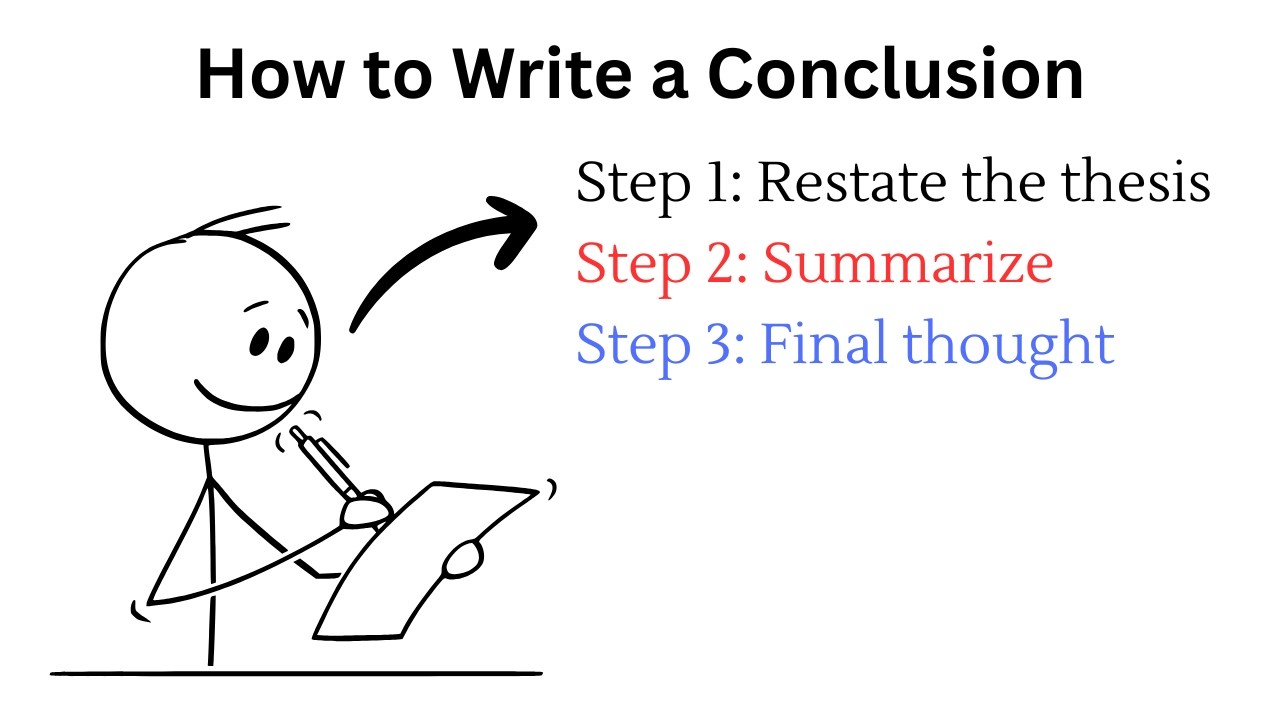 How to Write a Conclusion

Step 1: Restate the thesis
Step 2: Summarize
Step 3: Final thought